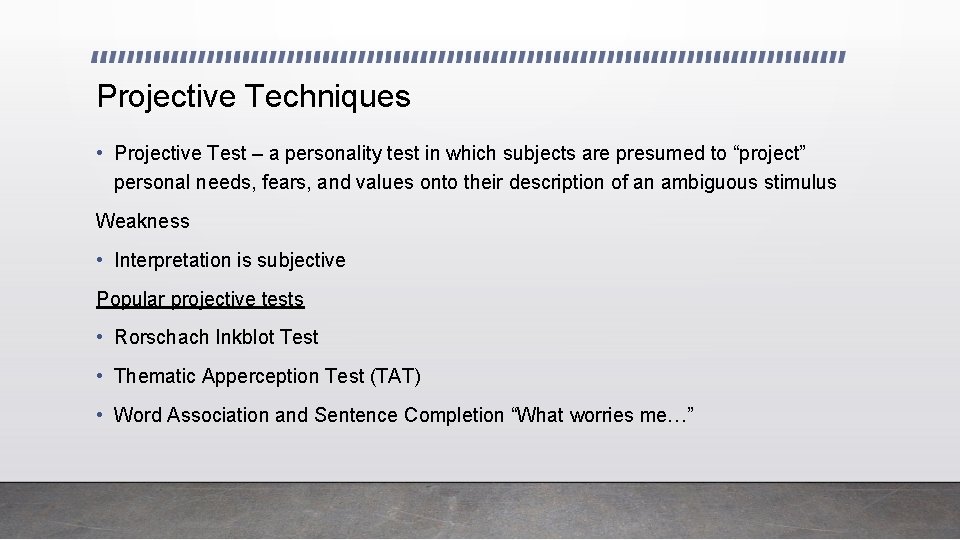 Projective Techniques

• Projective Test – a personality test in which subjects are presumed to “project” personal needs, fears, and values onto their description of an ambiguous stimulus

Weakness

• Interpretation is subjective

Popular projective tests

• Rorschach Inkblot Test

• Thematic Apperception Test (TAT)

• Word Association and Sentence Completion “What worries me…”